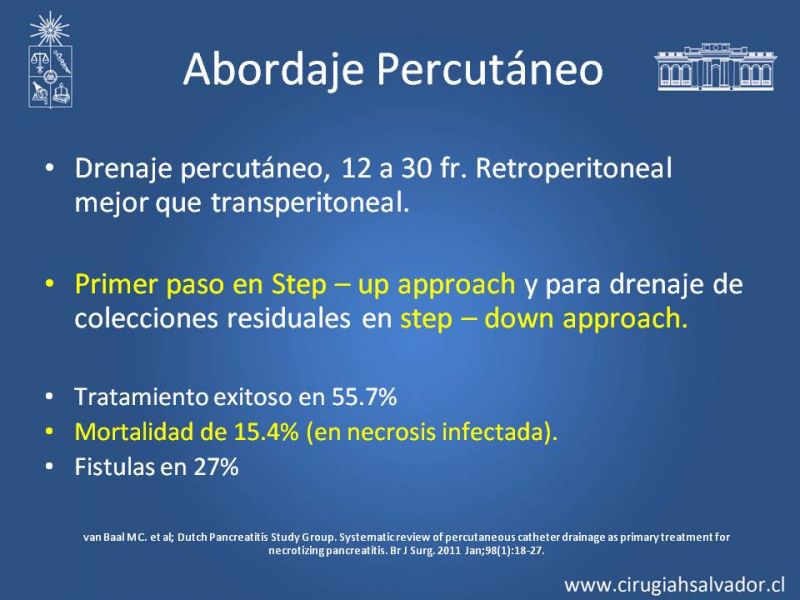 Abordaje Percutáneo

• Drenaje percutáneo, 12 a 30 fr. Retroperitoneal mejor que transperitoneal.

• Primer paso en Step – up approach y para drenaje de colecciones residuales en step – down approach.

• Tratamiento exitoso en 55.7%
• Mortalidad de 15.4% (en necrosis infectada).
• Fistulas en 27%

van Baal MC. et al; Dutch Pancreatitis Study Group. Systematic review of percutaneous catheter drainage as primary treatment for necrotizing pancreatitis. Br J Surg. 2011 Jan;98(1):18-27.

www.cirugiahsalvador.cl